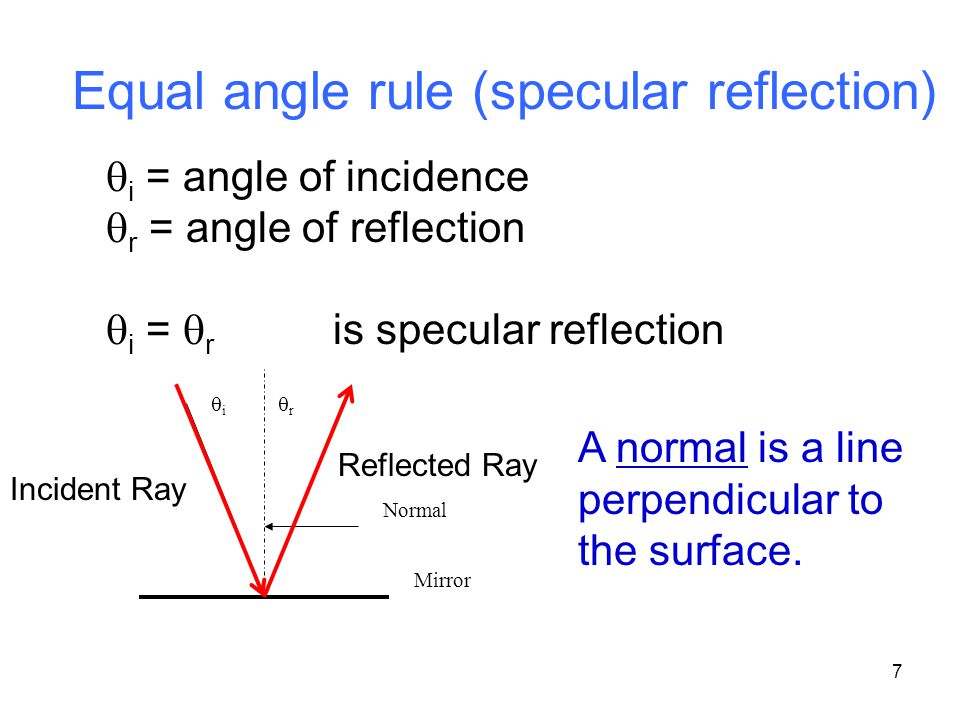 Equal angle rule (specular reflection)

$\theta_i$ = angle of incidence
$\theta_r$ = angle of reflection

$\theta_i = \theta_r$ is specular reflection

$\theta_i$ $\theta_r$

Incident Ray

Reflected Ray

Normal

Mirror

A normal is a line perpendicular to the surface.

7